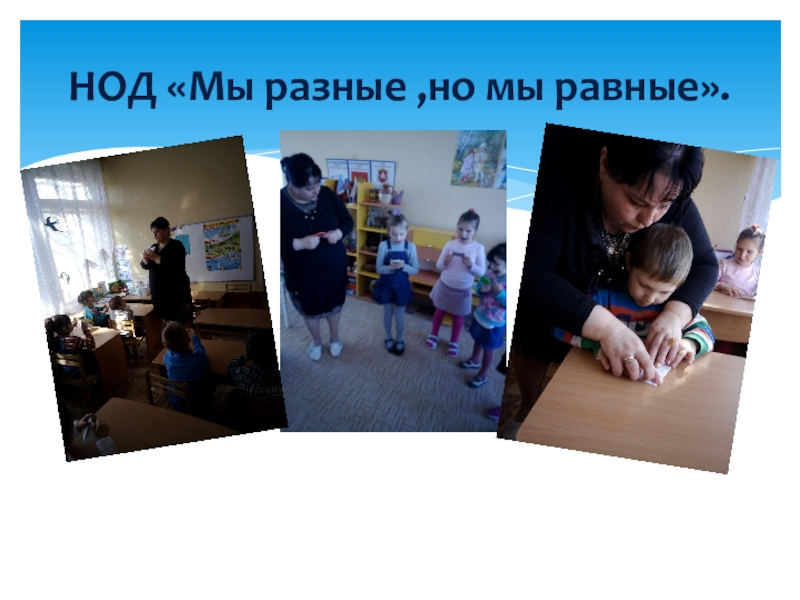 НОД «Мы разные ,но мы равные».